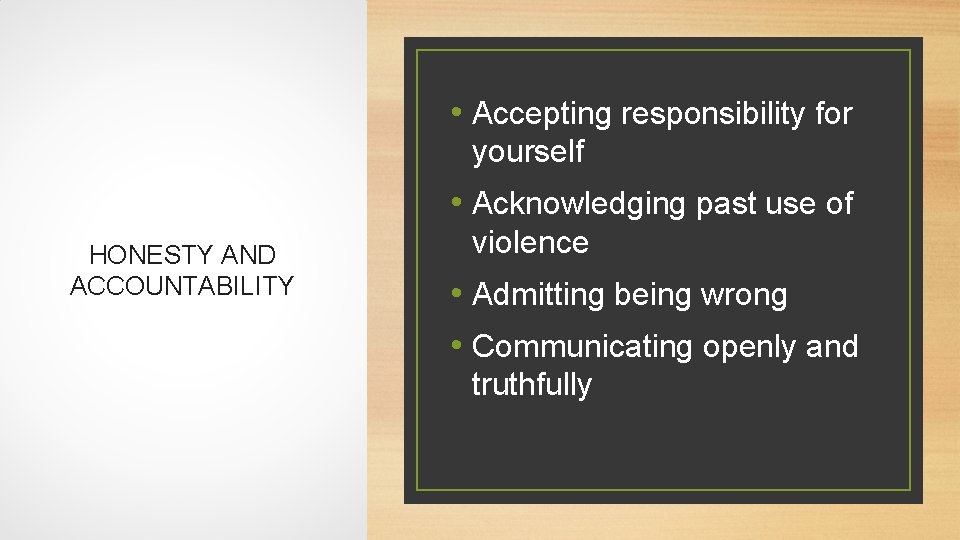 HONESTY AND ACCOUNTABILITY

• Accepting responsibility for yourself
• Acknowledging past use of violence
• Admitting being wrong
• Communicating openly and truthfully